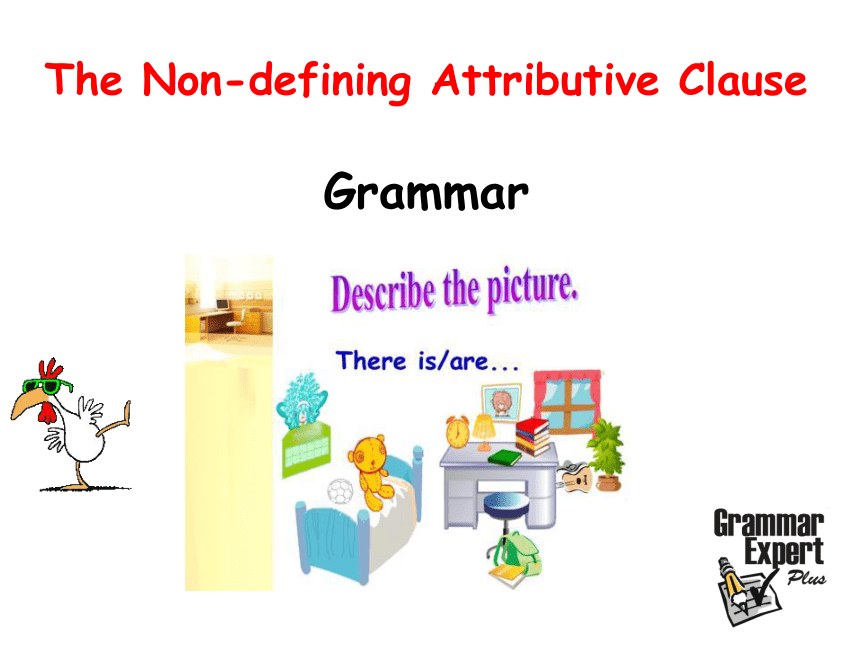 The Non-defining Attributive Clause

Grammar

Describe the picture.

There is/are...

Grammar Expert Plus